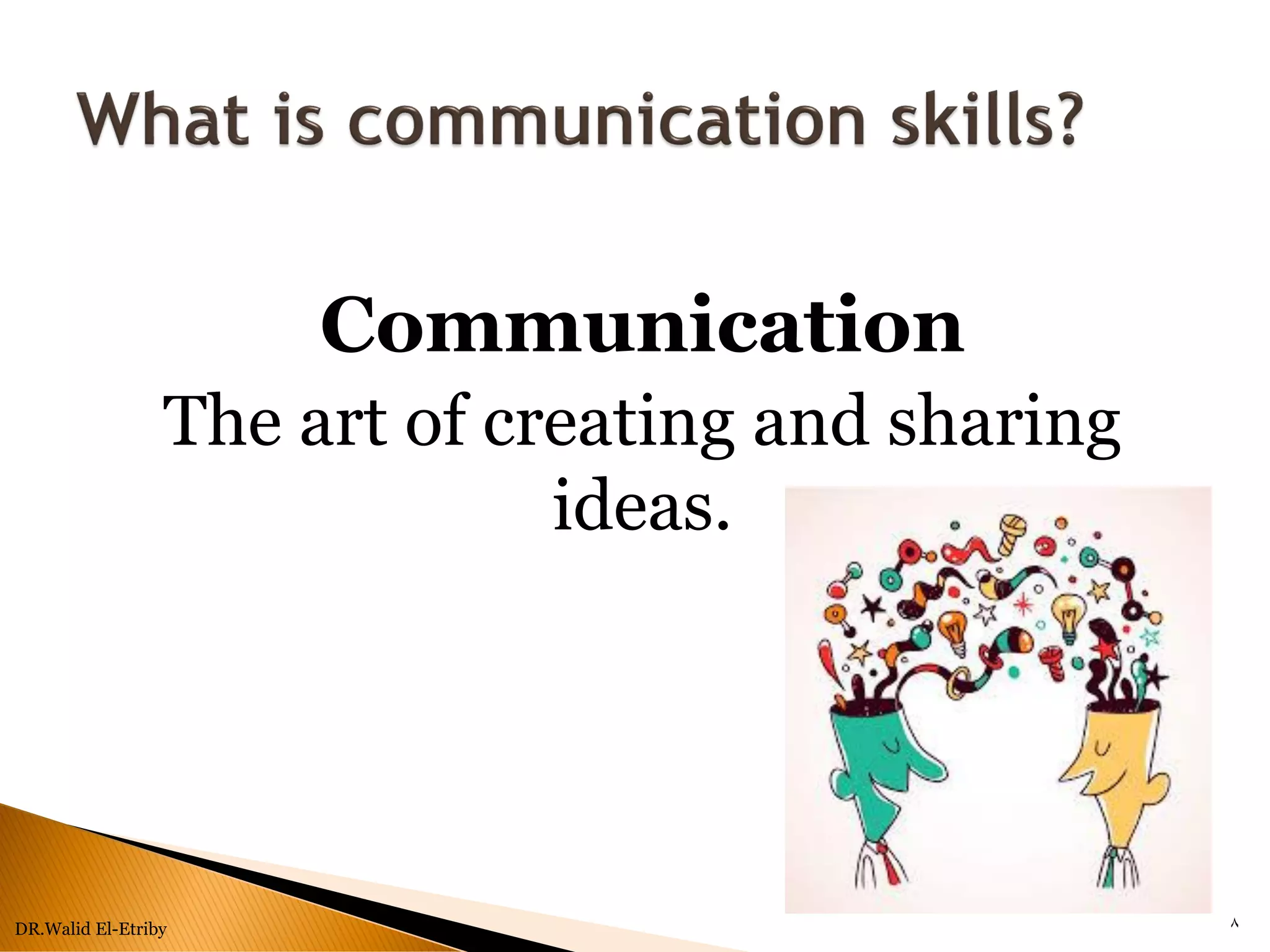 What is communication skills?

Communication

The art of creating and sharing ideas.

DR.Walid El-Etriby

٨